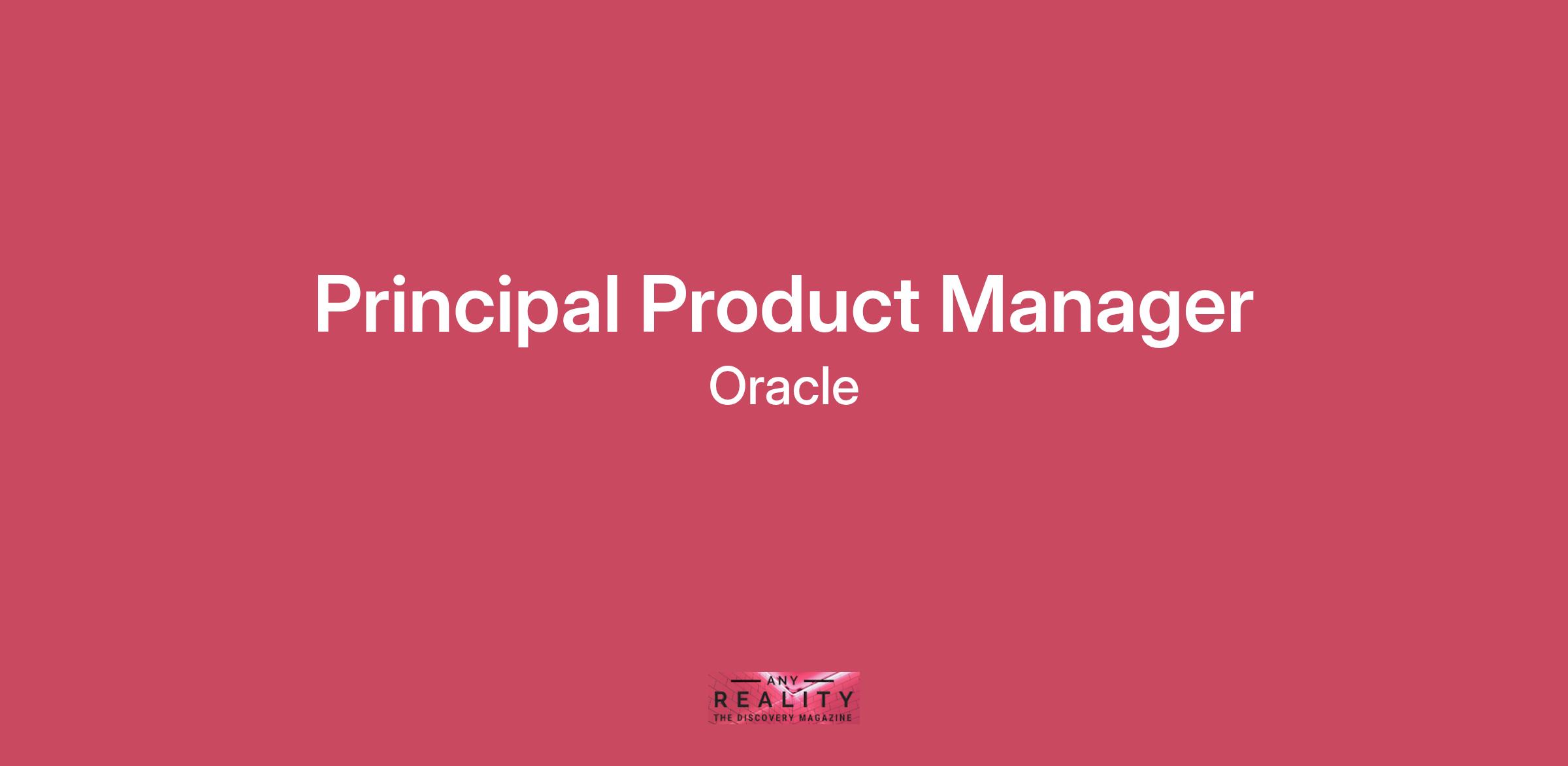 Principal Product Manager
Oracle

ANY
REALITY
THE DISCOVERY MAGAZINE